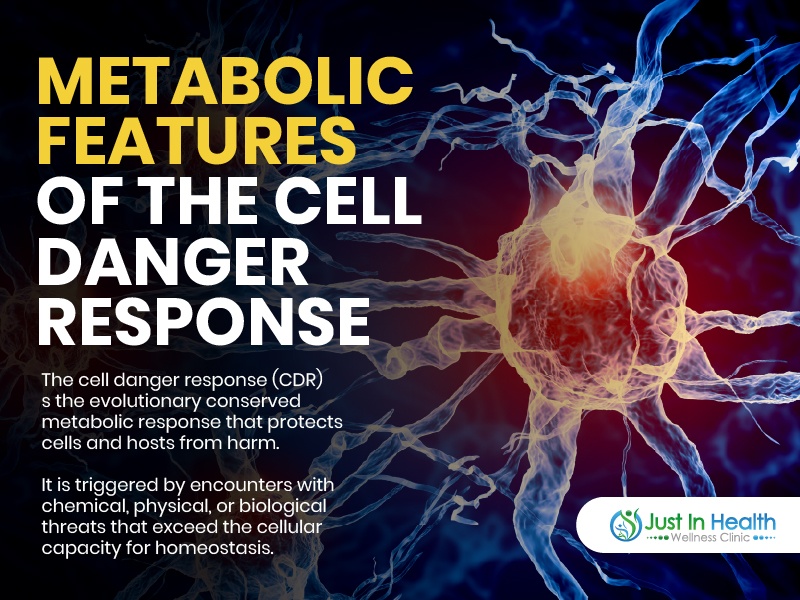 METABOLIC FEATURES OF THE CELL DANGER RESPONSE

The cell danger response (CDR) s the evolutionary conserved metabolic response that protects cells and hosts from harm.

It is triggered by encounters with chemical, physical, or biological threats that exceed the cellular capacity for homeostasis.

Just In Health
Wellness Clinic